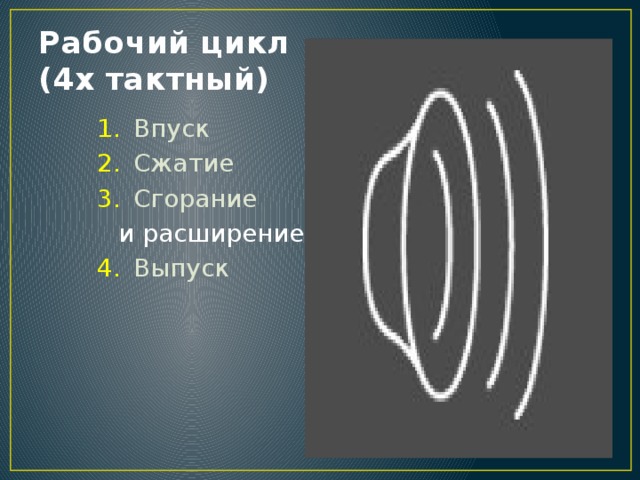 Рабочий цикл (4х тактный)

1. Впуск
2. Сжатие
3. Сгорание
и расширение
4. Выпуск